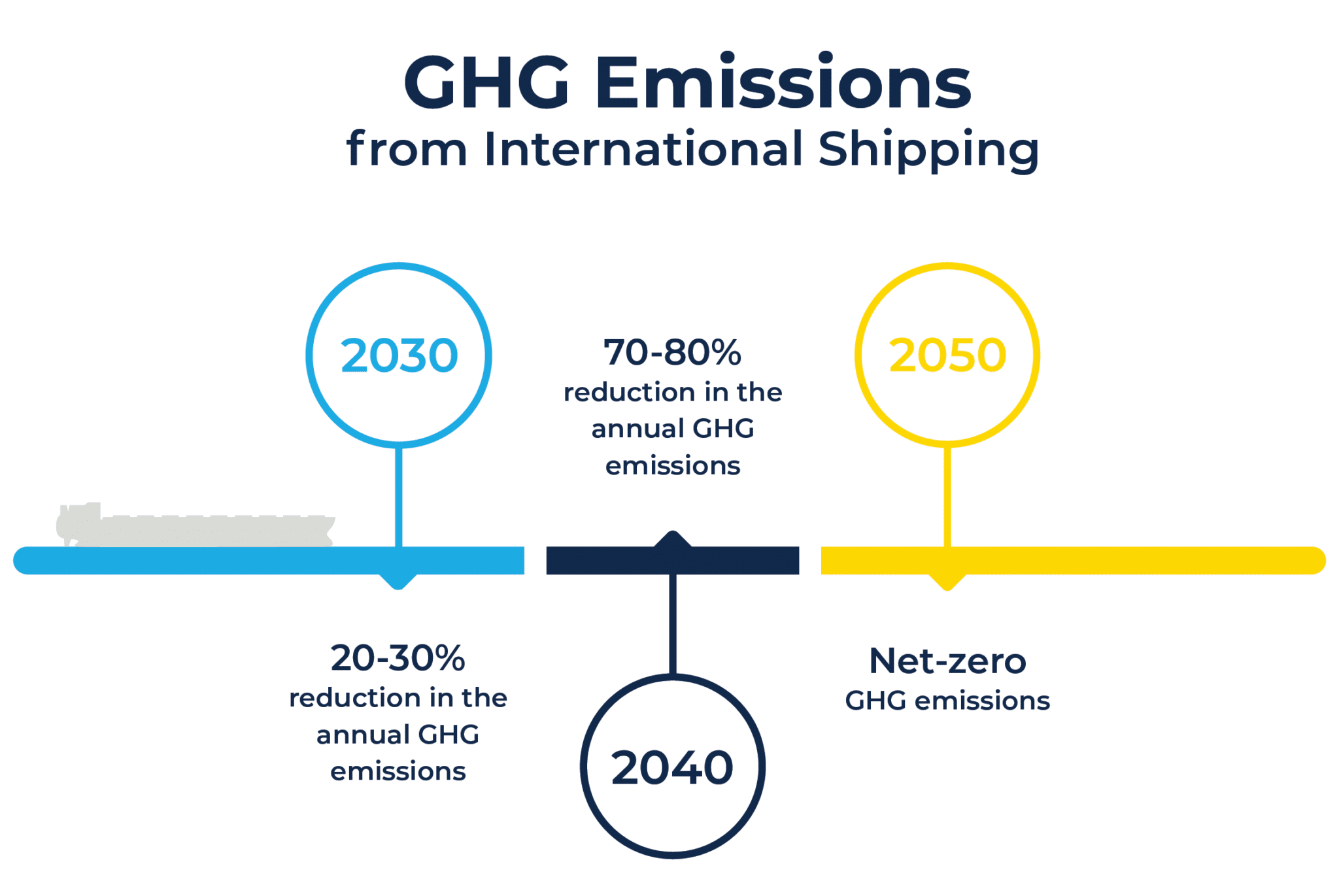 GHG Emissions
from International Shipping

2030

20-30%
reduction in the annual GHG emissions

70-80%
reduction in the annual GHG emissions

2040

2050

Net-zero
GHG emissions